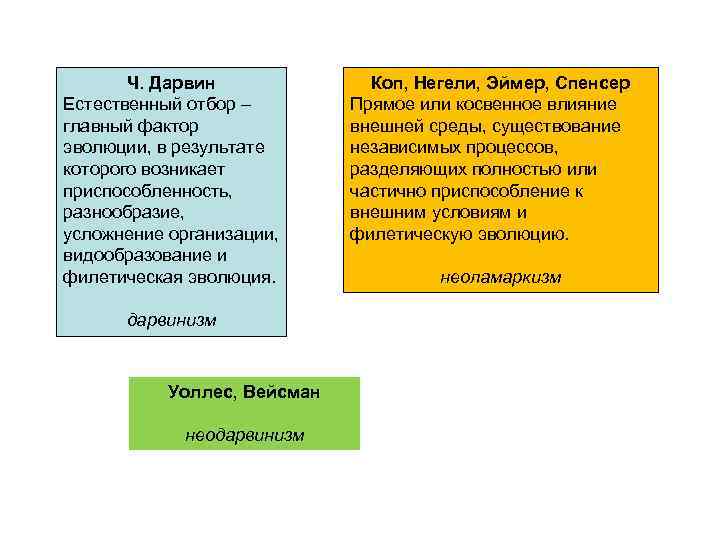 Ч. Дарвин
Естественный отбор – главный фактор эволюции, в результате которого возникает приспособленность, разнообразие, усложнение организации, видообразование и филетическая эволюция.

дарвинизм

Коп, Негели, Эймер, Спенсер
Прямое или косвенное влияние внешней среды, существование независимых процессов, разделяющих полностью или частично приспособление к внешним условиям и филетическую эволюцию.

неоламаркизм

Уоллес, Вейсман

неодарвинизм